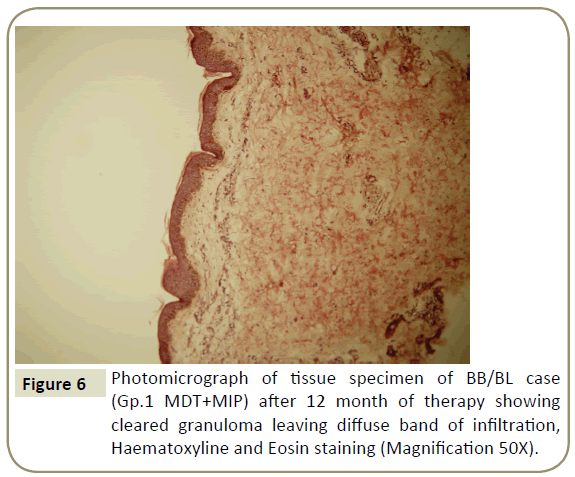 Figure 6

Photomicrograph of tissue specimen of BB/BL case (Gp.1 MDT+MIP) after 12 month of therapy showing cleared granuloma leaving diffuse band of infiltration, Haematoxyline and Eosin staining (Magnification 50X).